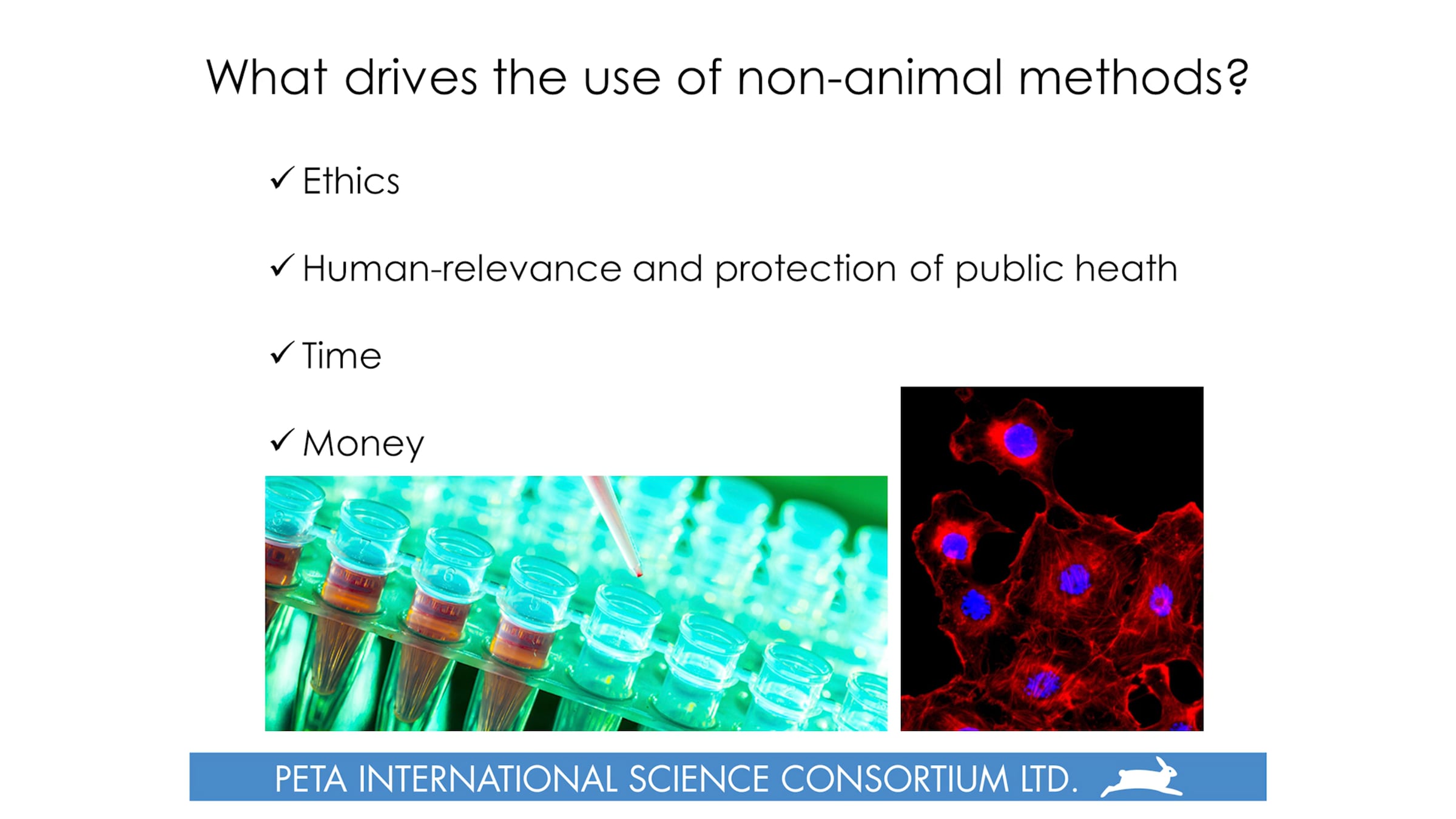 What drives the use of non-animal methods?

✓ Ethics

✓ Human-relevance and protection of public heath

✓ Time

✓ Money

PETA INTERNATIONAL SCIENCE CONSORTIUM LTD.